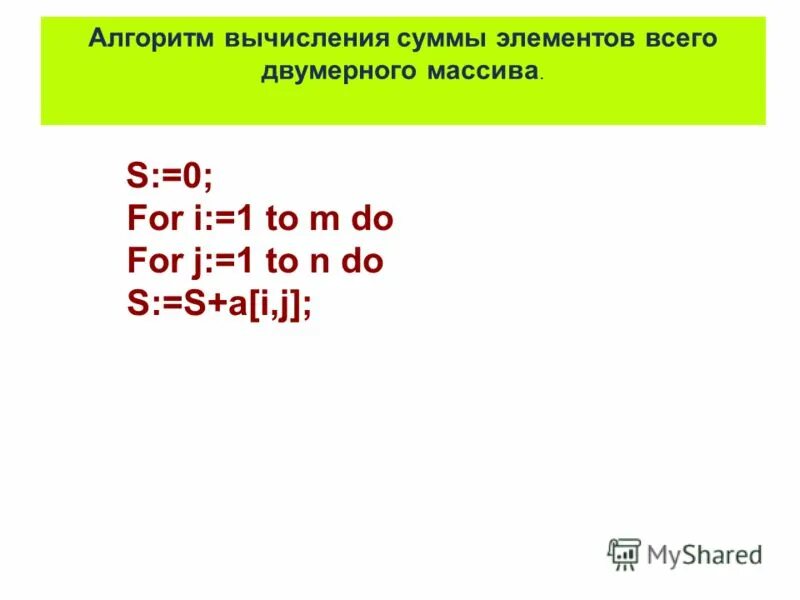 Алгоритм вычисления суммы элементов всего двумерного массива.

S:=0;
For i:=1 to m do
For j:=1 to n do
S:=S+a[i,j];

MyShared